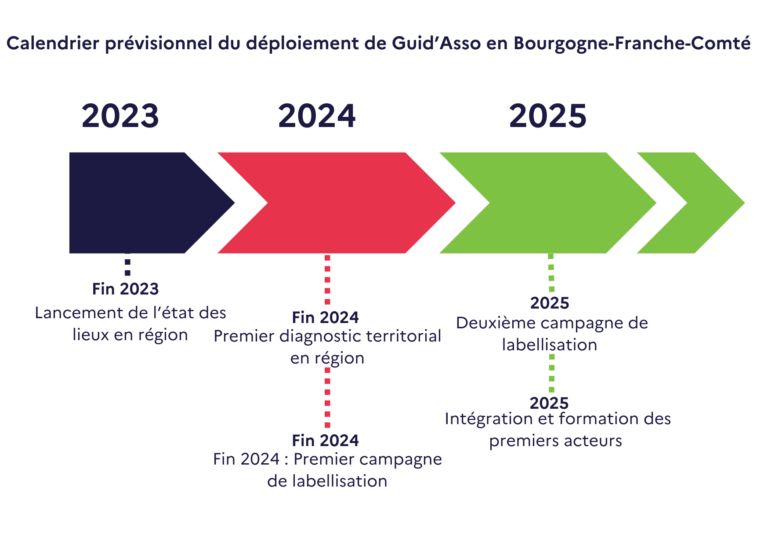 Calendrier prévisionnel du déploiement de Guid'Asso en Bourgogne-Franche-Comté

2023

2024

2025

Fin 2023
Lancement de l'état des lieux en région

Fin 2024
Premier diagnostic territorial en région

Fin 2024
Fin 2024 : Premier campagne de labellisation

2025
Deuxième campagne de labellisation

2025
Intégration et formation des premiers acteurs